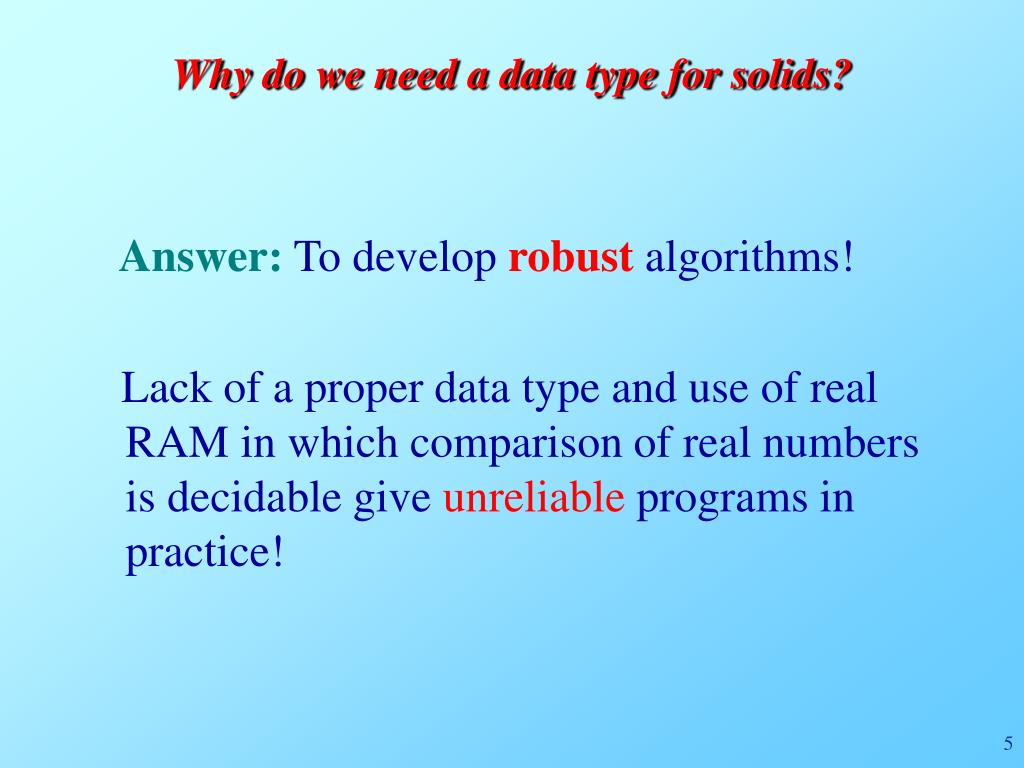 Why do we need a data type for solids?

Answer: To develop robust algorithms!

Lack of a proper data type and use of real RAM in which comparison of real numbers is decidable give unreliable programs in practice!

5